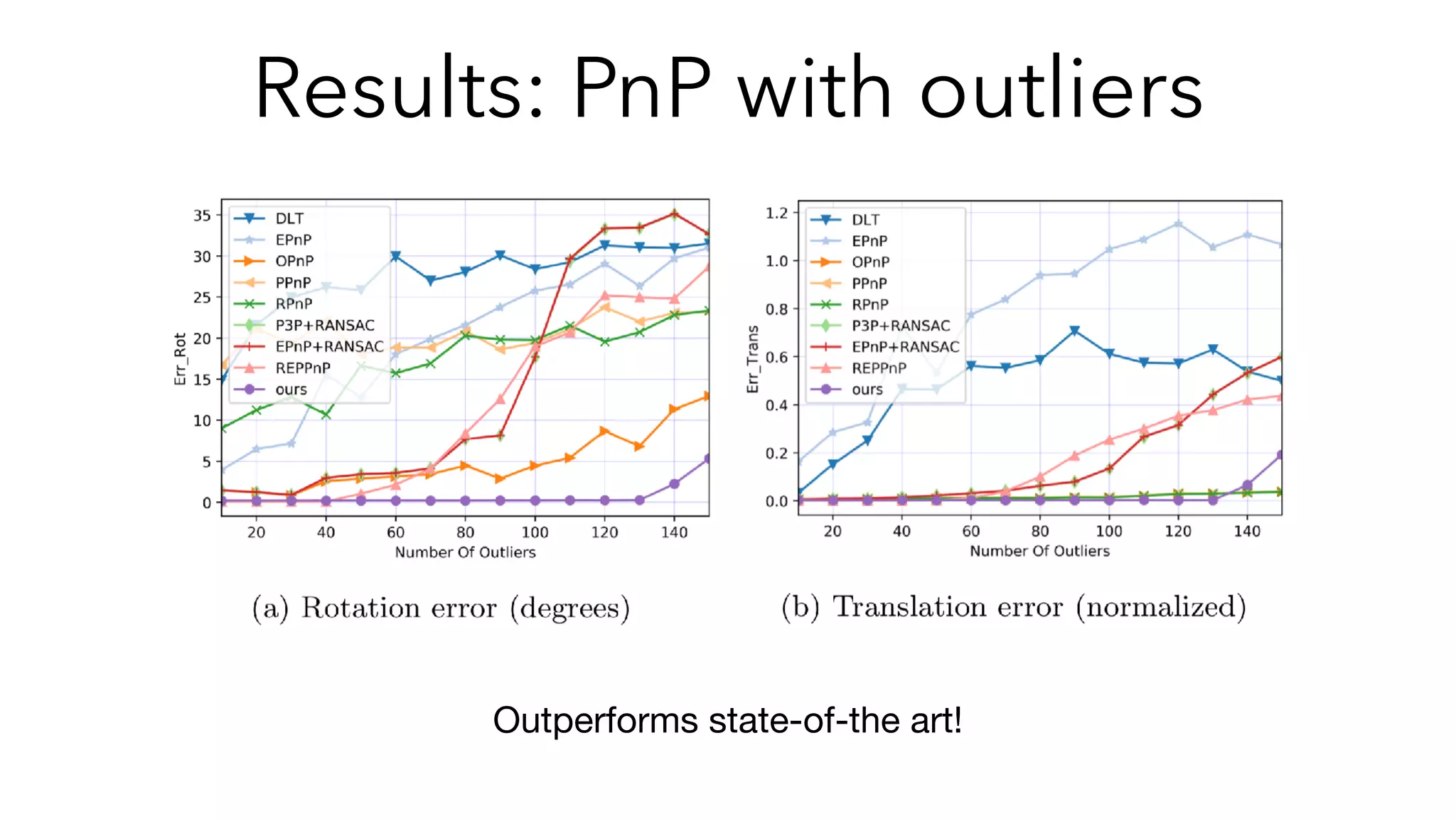 Results: PnP with outliers

35
30
25
20
15
10
5
0
Err_Rot
DLT
EPnP
OPnP
PPnP
RPnP
P3P+RANSAC
EPnP+RANSAC
REPPnP
ours
20 40 60 80 100 120 140
Number Of Outliers

(a) Rotation error (degrees)

1.2
1.0
0.8
0.6
0.4
0.2
0.0
Err_Trans
DLT
EPnP
OPnP
PPnP
RPnP
P3P+RANSAC
EPnP+RANSAC
REPPnP
ours
20 40 60 80 100 120 140
Number Of Outliers

(b) Translation error (normalized)

Outperforms state-of-the art!